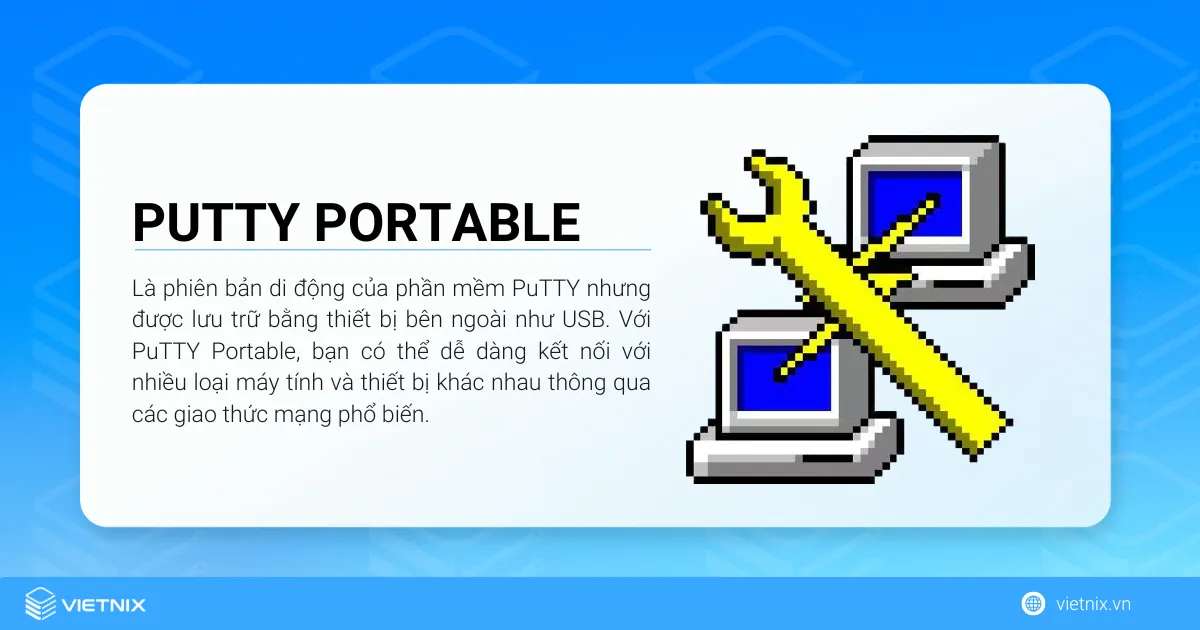 PUTTY PORTABLE

Là phiên bản di động của phần mềm PuTTY nhưng được lưu trữ bằng thiết bị bên ngoài như USB. Với PuTTY Portable, bạn có thể dễ dàng kết nối với nhiều loại máy tính và thiết bị khác nhau thông qua các giao thức mạng phổ biến.

VIETNIX

vietnix.vn